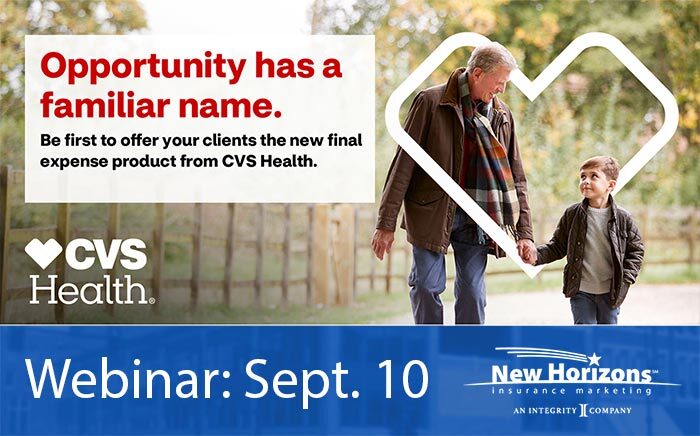 Opportunity has a familiar name.

Be first to offer your clients the new final expense product from CVS Health.

CVS Health.

Webinar: Sept. 10

New Horizons℠
insurance marketing
AN INTEGRITY COMPANY